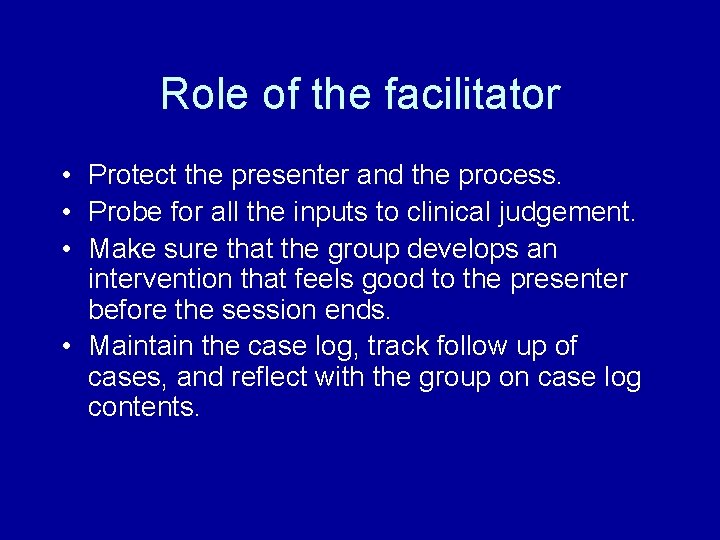 Role of the facilitator

• Protect the presenter and the process.
• Probe for all the inputs to clinical judgement.
• Make sure that the group develops an intervention that feels good to the presenter before the session ends.
• Maintain the case log, track follow up of cases, and reflect with the group on case log contents.